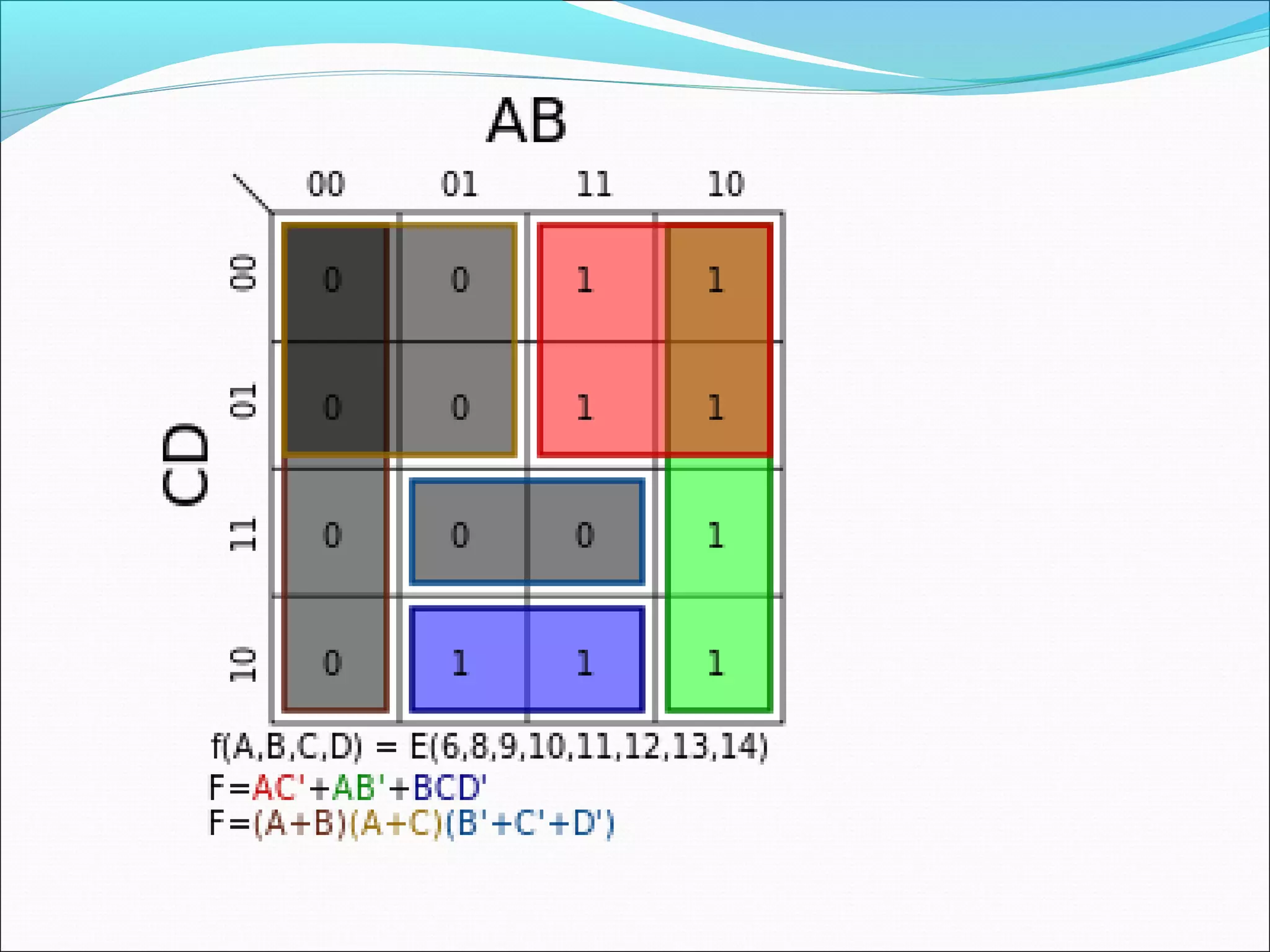 AB

| CD | 00 | 01 | 11 | 10 |
|---|---|---|---|---|
| 00 | 0 | 0 | 1 | 1 |
| 01 | 0 | 0 | 1 | 1 |
| 11 | 0 | 0 | 0 | 1 |
| 10 | 0 | 1 | 1 | 1 |

f(A,B,C,D) = E(6,8,9,10,11,12,13,14)

F=AC'+AB'+BCD'

F=(A+B)(A+C)(B'+C'+D')